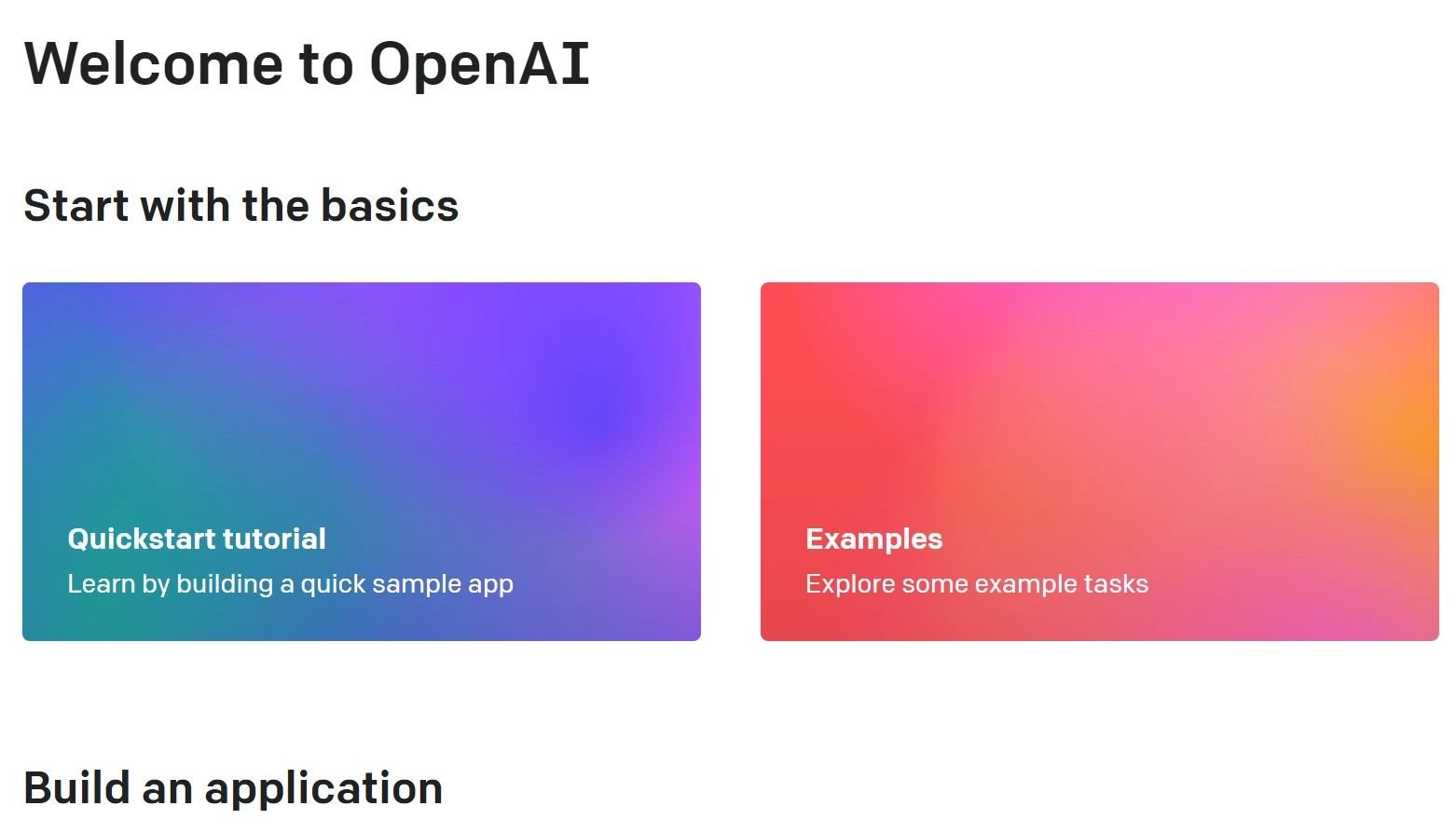 Welcome to OpenAI

Start with the basics

Quickstart tutorial
Learn by building a quick sample app

Examples
Explore some example tasks

Build an application